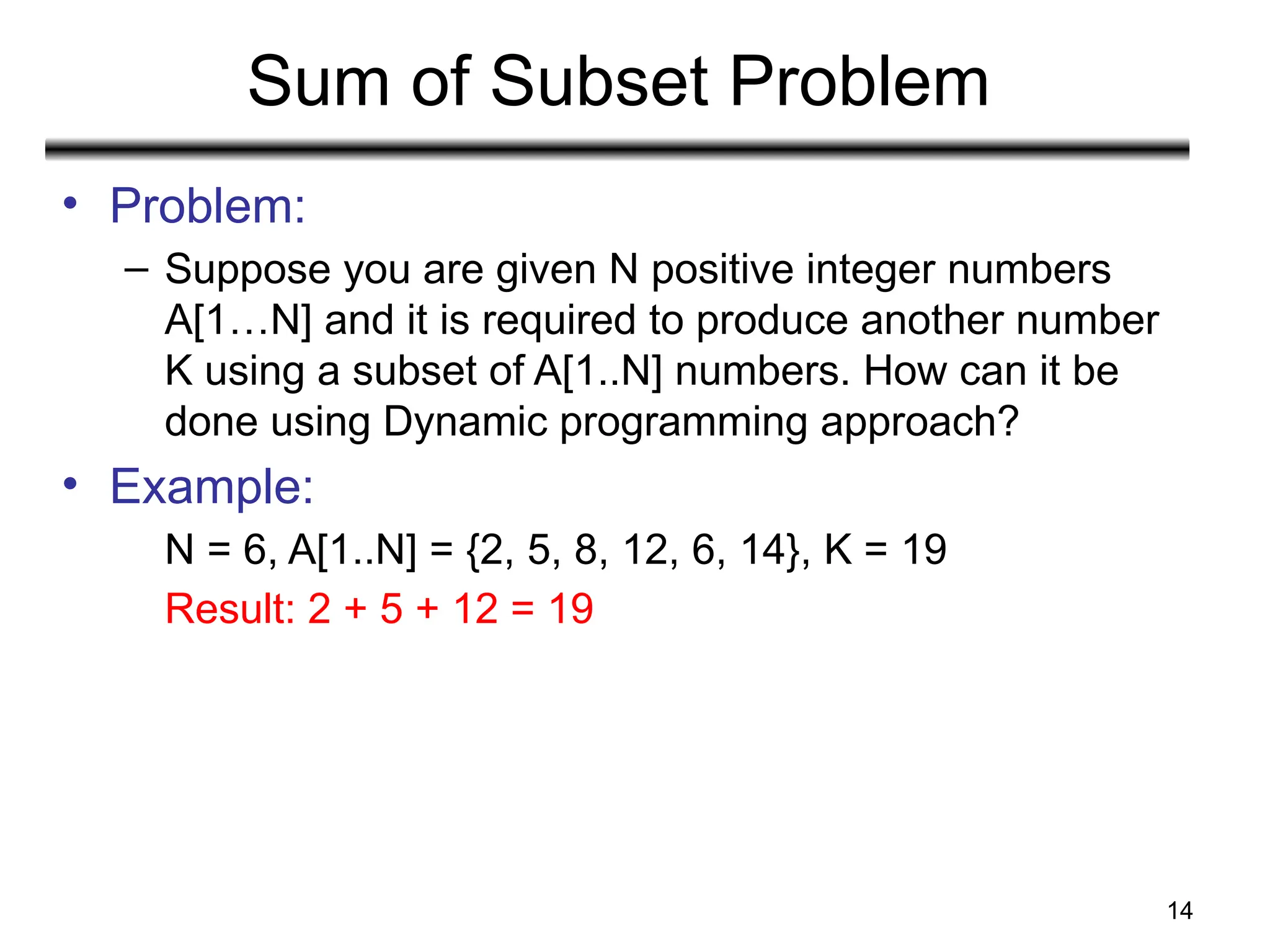 Sum of Subset Problem

• Problem:

– Suppose you are given N positive integer numbers A[1…N] and it is required to produce another number K using a subset of A[1..N] numbers. How can it be done using Dynamic programming approach?

• Example:

N = 6, A[1..N] = {2, 5, 8, 12, 6, 14}, K = 19

Result: 2 + 5 + 12 = 19

14